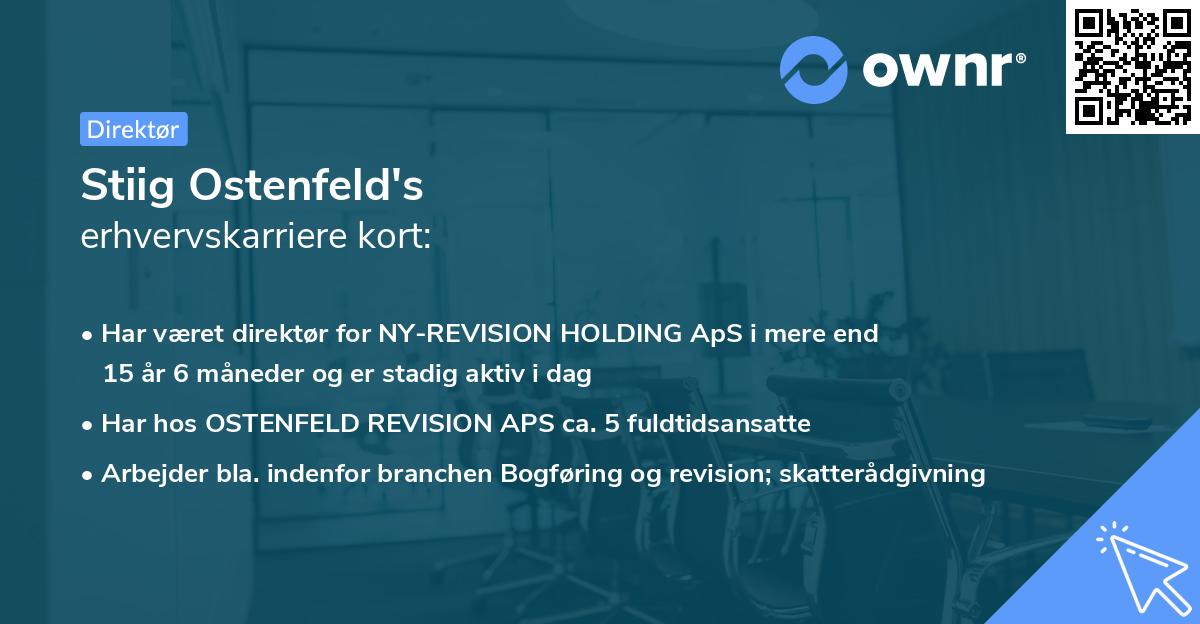 ownr®

Direktør

Stiig Ostenfeld's
erhvervskarriere kort:

• Har været direktør for NY-REVISION HOLDING ApS i mere end 15 år 6 måneder og er stadig aktiv i dag

• Har hos OSTENFELD REVISION APS ca. 5 fuldtidsansatte

• Arbejder bla. indenfor branchen Bogføring og revision; skatterådgivning